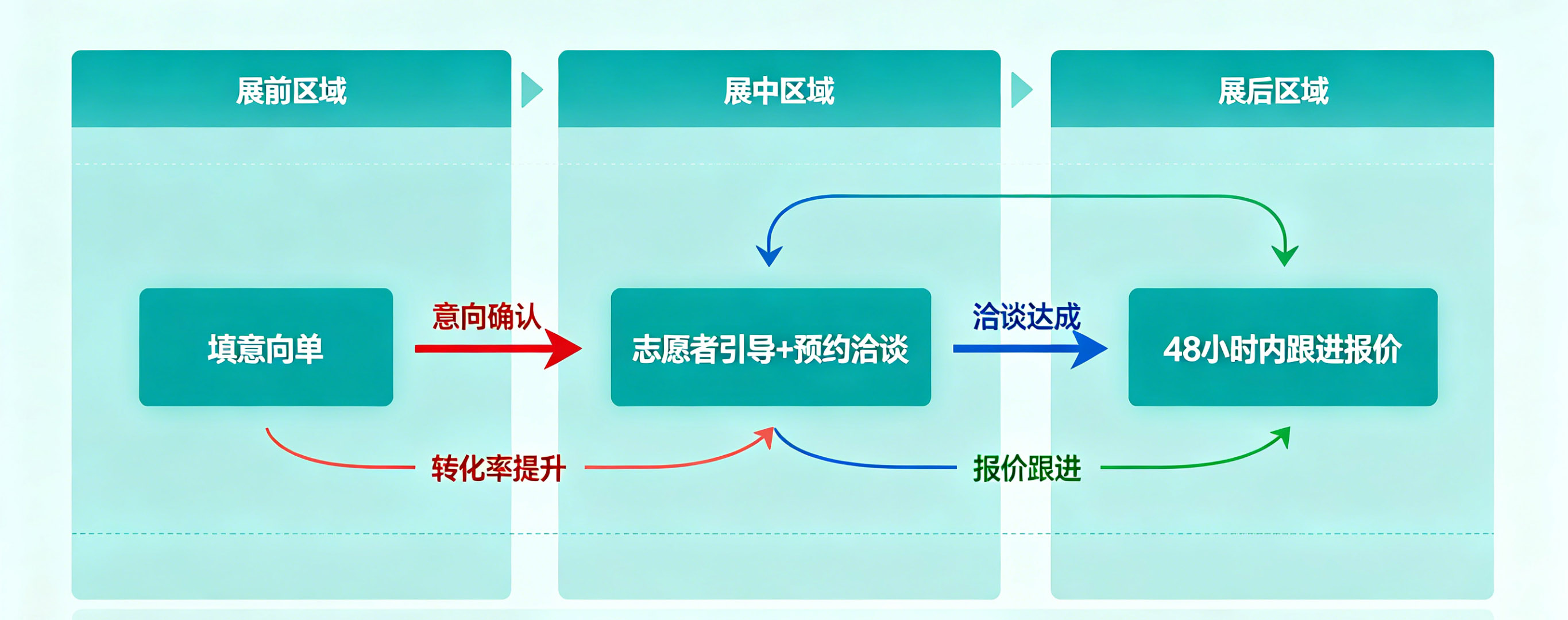 展前区域

展中区域

展后区域

填意向单

意向确认

志愿者引导+预约洽谈

洽谈达成

48小时内跟进报价

转化率提升

报价跟进